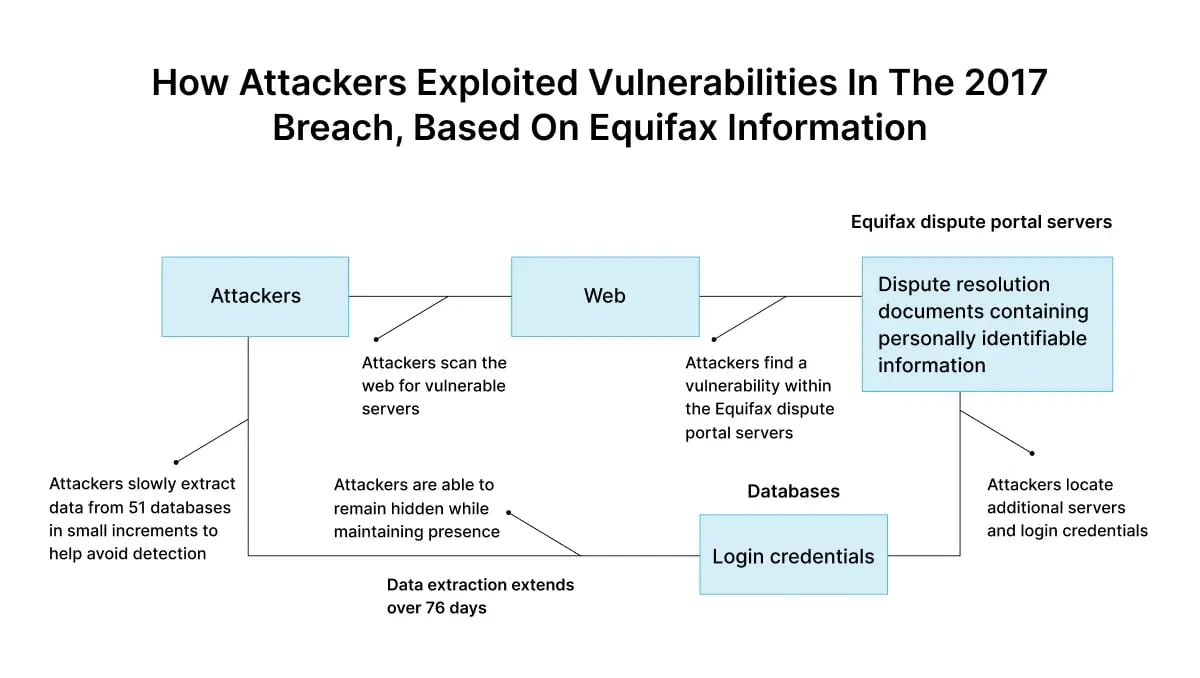 How Attackers Exploited Vulnerabilities In The 2017 Breach, Based On Equifax Information

Equifax dispute portal servers

Attackers

Web

Dispute resolution documents containing personally identifiable information

Attackers scan the web for vulnerable servers

Attackers find a vulnerability within the Equifax dispute portal servers

Attackers slowly extract data from 51 databases in small increments to help avoid detection

Attackers are able to remain hidden while maintaining presence

Databases

Login credentials

Attackers locate additional servers and login credentials

Data extraction extends over 76 days